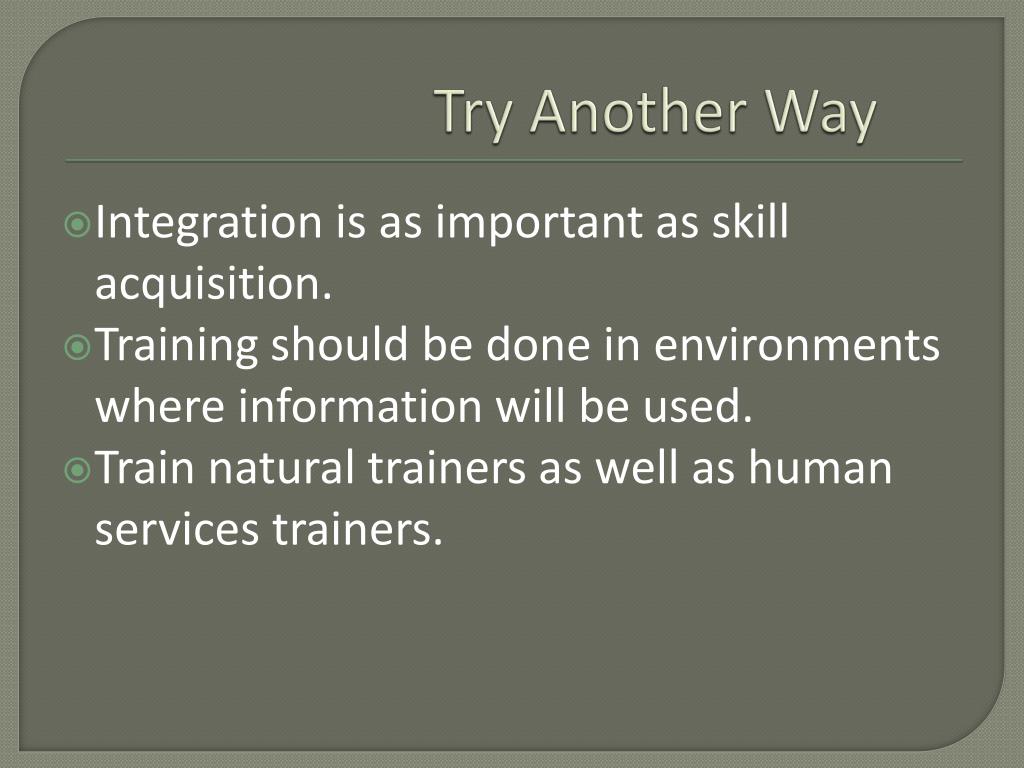 Try Another Way

Integration is as important as skill acquisition.

Training should be done in environments where information will be used.

Train natural trainers as well as human services trainers.